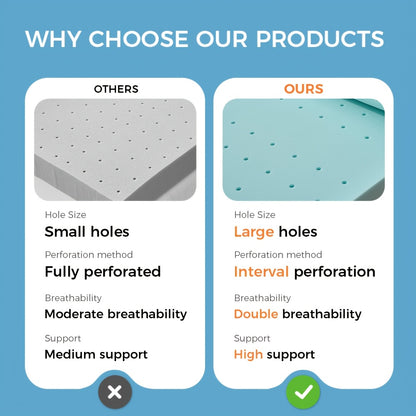 WHY CHOOSE OUR PRODUCTS

OTHERS

Hole Size
Small holes

Perforation method
Fully perforated

Breathability
Moderate breathability

Support
Medium support

OURS

Hole Size
Large holes

Perforation method
Interval perforation

Breathability
Double breathability

Support
High support